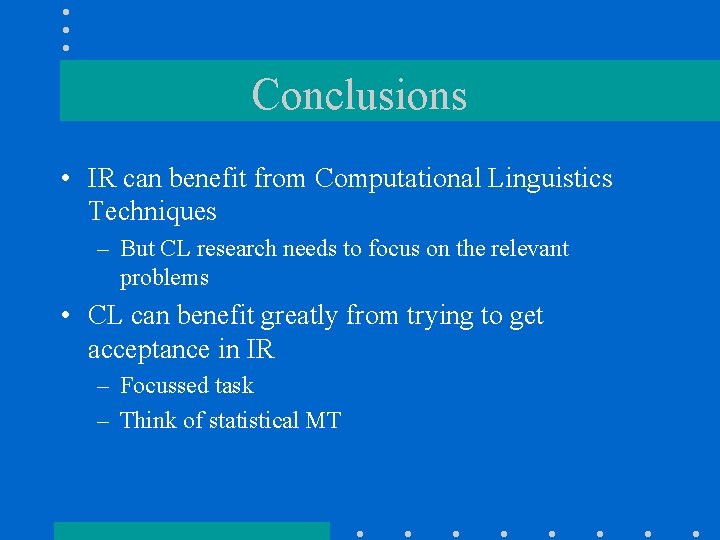 Conclusions

• IR can benefit from Computational Linguistics Techniques

– But CL research needs to focus on the relevant problems

• CL can benefit greatly from trying to get acceptance in IR

– Focussed task

– Think of statistical MT